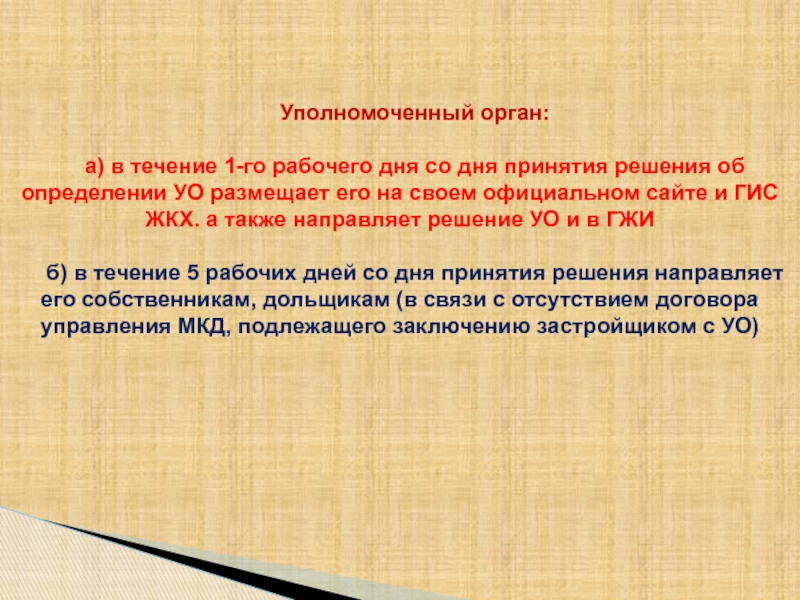 Уполномоченный орган:

а) в течение 1-го рабочего дня со дня принятия решения об определении УО размещает его на своем официальном сайте и ГИС ЖКХ. а также направляет решение УО и в ГЖИ

б) в течение 5 рабочих дней со дня принятия решения направляет его собственникам, дольщикам (в связи с отсутствием договора управления МКД, подлежащего заключению застройщиком с УО)